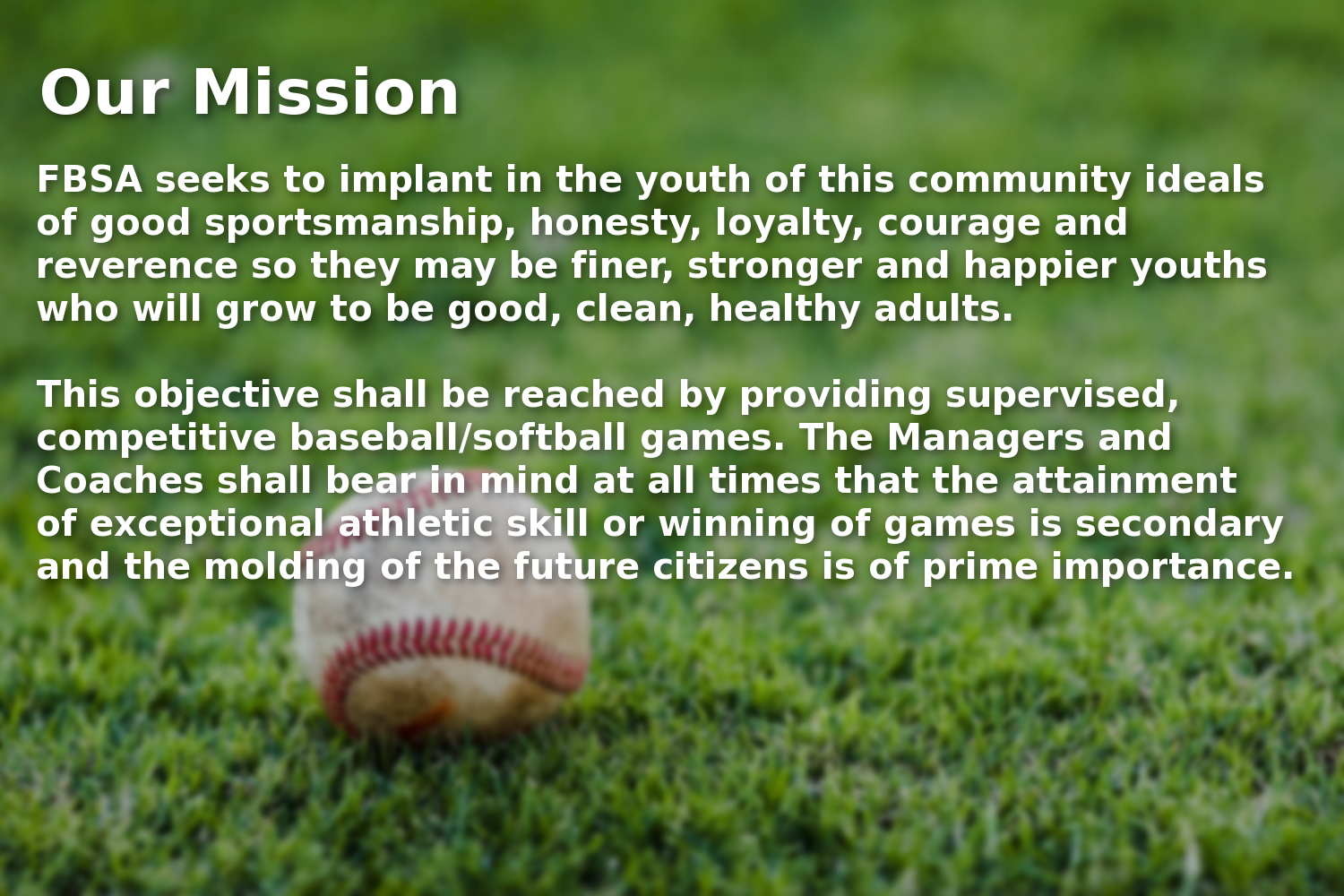 Our Mission

FBSA seeks to implant in the youth of this community ideals of good sportsmanship, honesty, loyalty, courage and reverence so they may be finer, stronger and happier youths who will grow to be good, clean, healthy adults.

This objective shall be reached by providing supervised, competitive baseball/softball games. The Managers and Coaches shall bear in mind at all times that the attainment of exceptional athletic skill or winning of games is secondary and the molding of the future citizens is of prime importance.